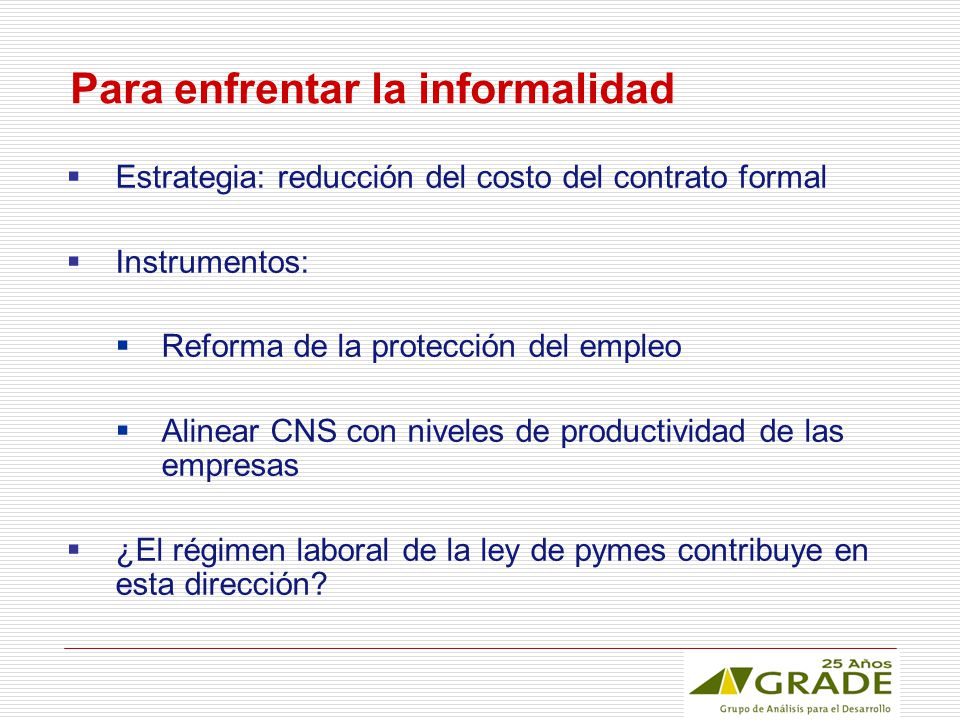 Para enfrentar la informalidad

▪ Estrategia: reducción del costo del contrato formal

▪ Instrumentos:

▪ Reforma de la protección del empleo

▪ Alinear CNS con niveles de productividad de las empresas

▪ ¿El régimen laboral de la ley de pymes contribuye en esta dirección?

25 Años
GRADE
Grupo de Análisis para el Desarrollo